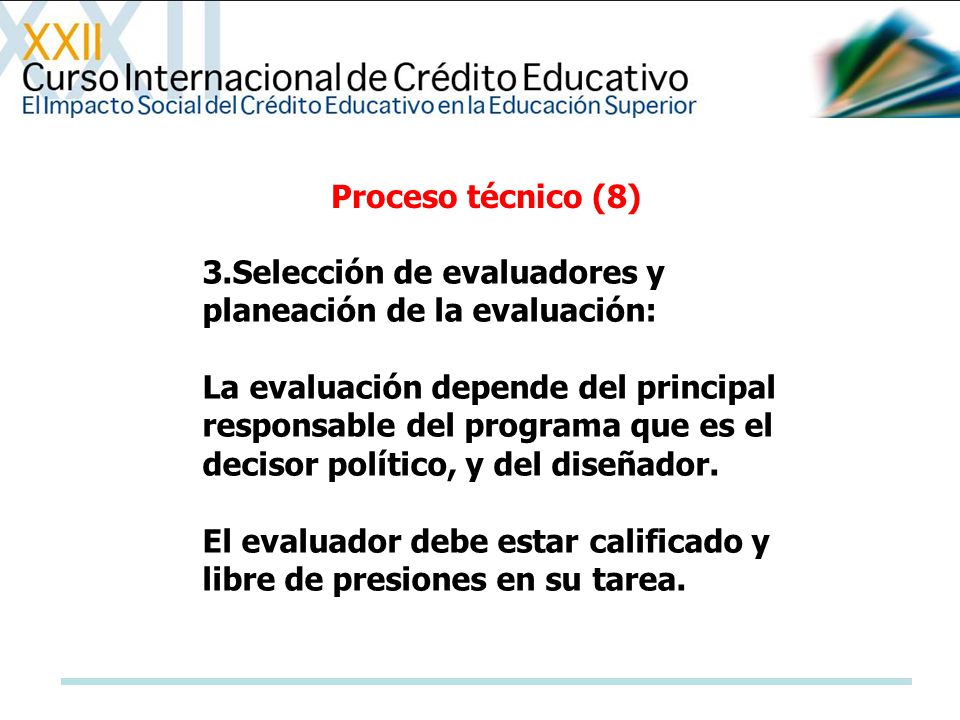 XXII
Curso Internacional de Crédito Educativo
El Impacto Social del Crédito Educativo en la Educación Superior

Proceso técnico (8)

3.Selección de evaluadores y planeación de la evaluación:

La evaluación depende del principal responsable del programa que es el decisor político, y del diseñador.

El evaluador debe estar calificado y libre de presiones en su tarea.